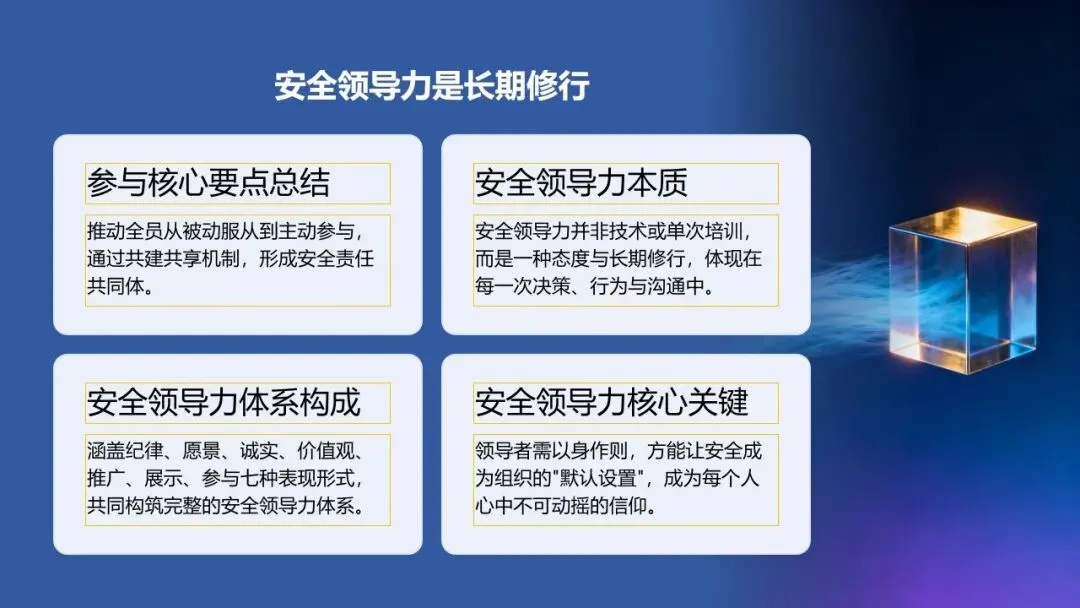 安全领导力是长期修行

参与核心要点总结

推动全员从被动服从到主动参与，通过共建共享机制，形成安全责任共同体。

安全领导力本质

安全领导力并非技术或单次培训，而是一种态度与长期修行，体现在每一次决策、行为与沟通中。

安全领导力体系构成

涵盖纪律、愿景、诚实、价值观、推广、展示、参与七种表现形式，共同构筑完整的安全领导力体系。

安全领导力核心关键

领导者需以身作则，方能让安全成为组织的"默认设置"，成为每个人心中不可动摇的信仰。